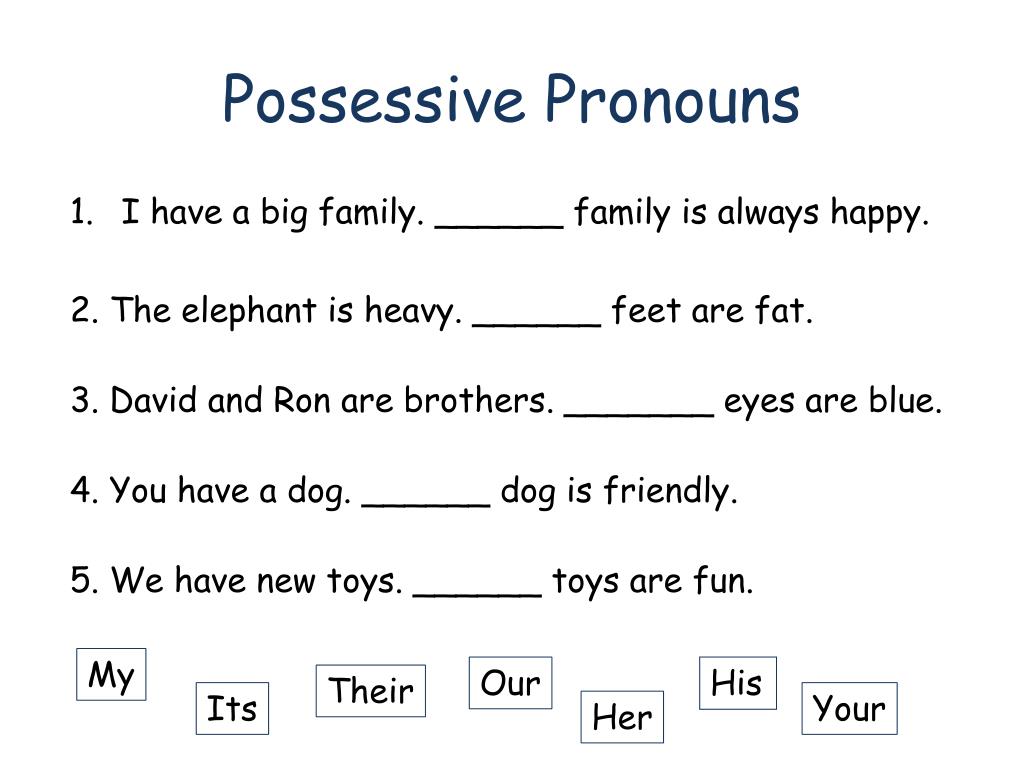 Possessive Pronouns

1. I have a big family. ______ family is always happy.

2. The elephant is heavy. ______ feet are fat.

3. David and Ron are brothers. _______ eyes are blue.

4. You have a dog. ______ dog is friendly.

5. We have new toys. ______ toys are fun.

My

Its

Their

Our

Her

His

Your